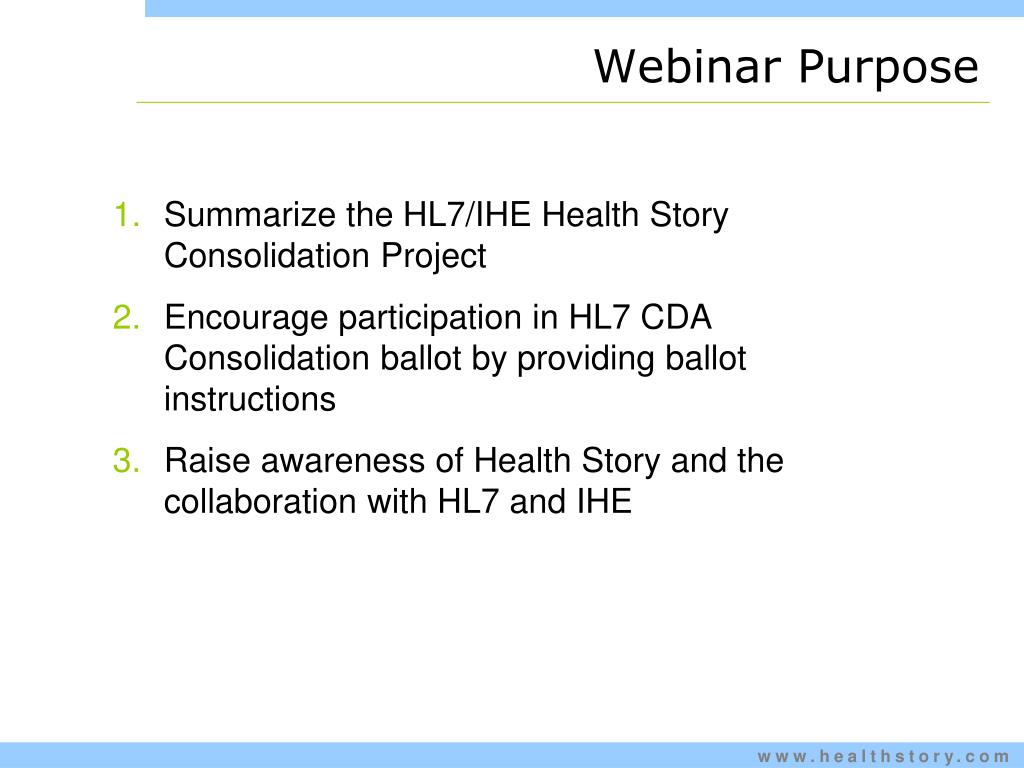 Webinar Purpose

1. Summarize the HL7/IHE Health Story Consolidation Project

2. Encourage participation in HL7 CDA Consolidation ballot by providing ballot instructions

3. Raise awareness of Health Story and the collaboration with HL7 and IHE

www.healthstory.com